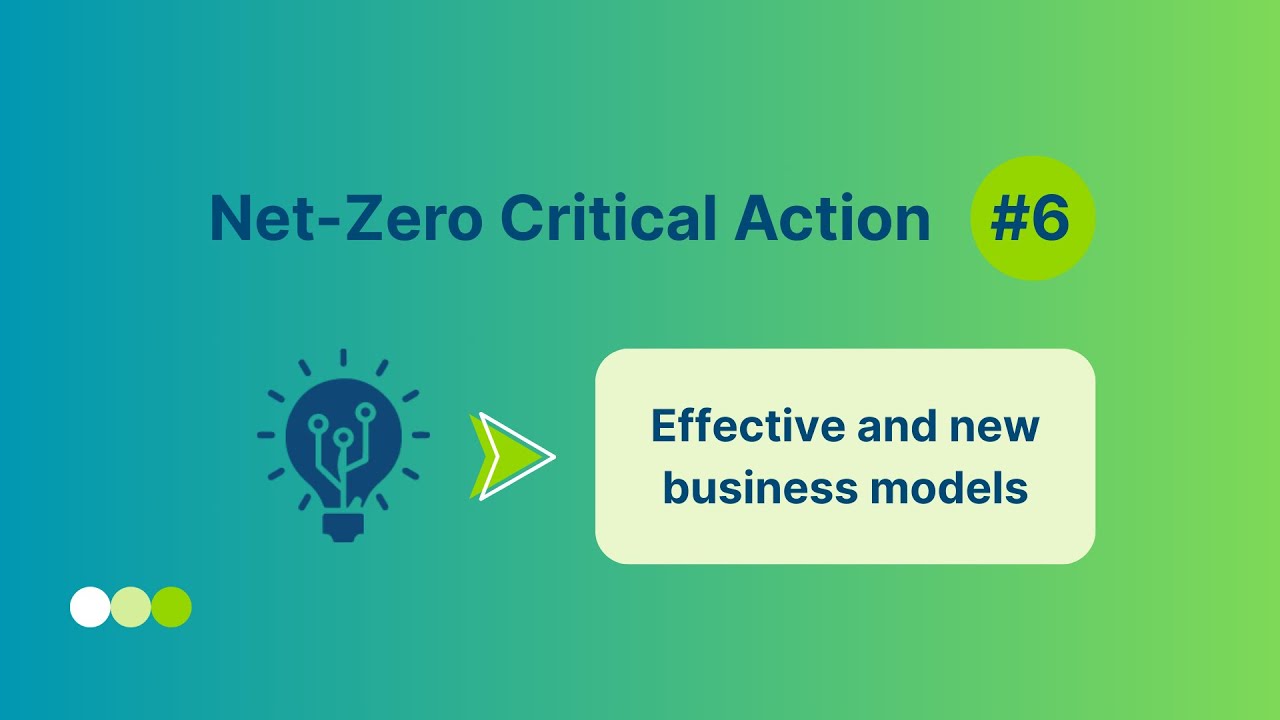 Net-Zero Critical Action #6

Effective and new business models